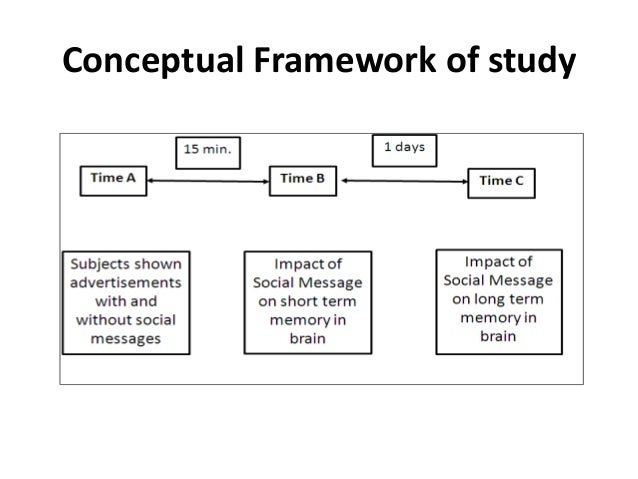 Conceptual Framework of study

15 min.

1 days

Time A

Time B

Time C

Subjects shown advertisements with and without social messages

Impact of Social Message on short term memory in brain

Impact of Social Message on long term memory in brain